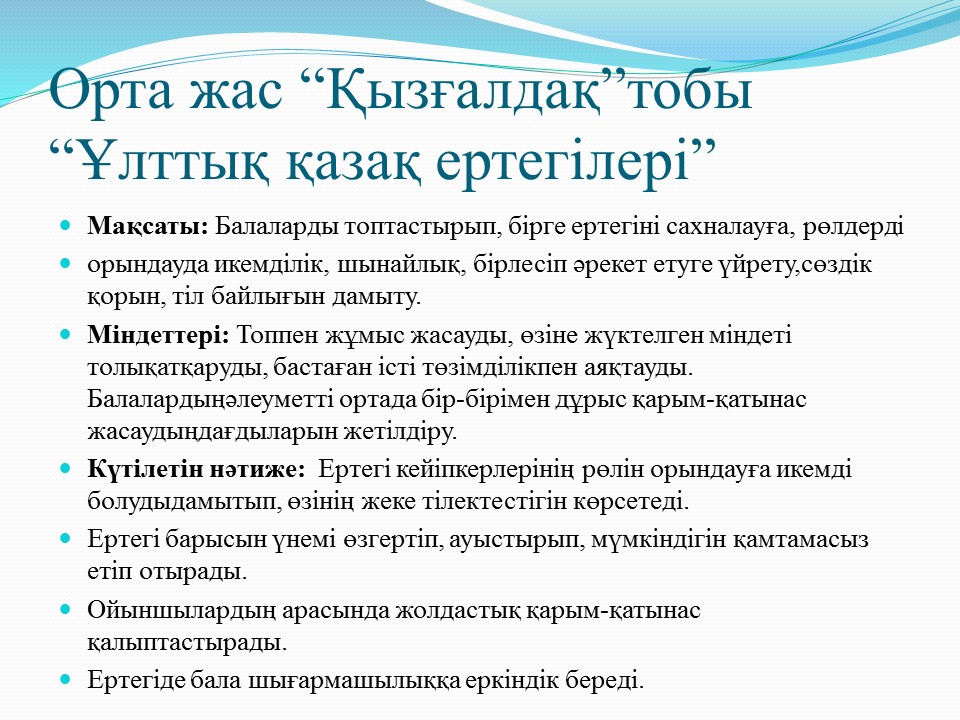 Орта жас “Қызғалдақ”тобы “Ұлттық қазақ ертегілері”

Мақсаты: Балаларды топтастырып, бірге ертегіні сахналауға, рөлдерді

орындауда икемділік, шынайлық, бірлесіп әрекет етуге үйрету,сөздік қорын, тіл байлығын дамыту.

Міндеттері: Топпен жұмыс жасауды, өзіне жүктелген міндеті толықатқаруды, бастаған істі төзімділікпен аяқтауды. Балалардыңәлеуметті ортада бір-бірімен дұрыс қарым-қатынас жасаудыңдағдыларын жетілдіру.

Күтілетін нәтиже: Ертегі кейіпкерлерінің рөлін орындауға икемді болудыдамытып, өзінің жеке тілектестігін көрсетеді.

Ертегі барысын үнемі өзгертіп, ауыстырып, мүмкіндігін қамтамасыз етіп отырады.

Ойыншылардың арасында жолдастық қарым-қатынас қалыптастырады.

Ертегіде бала шығармашылыққа еркіндік береді.